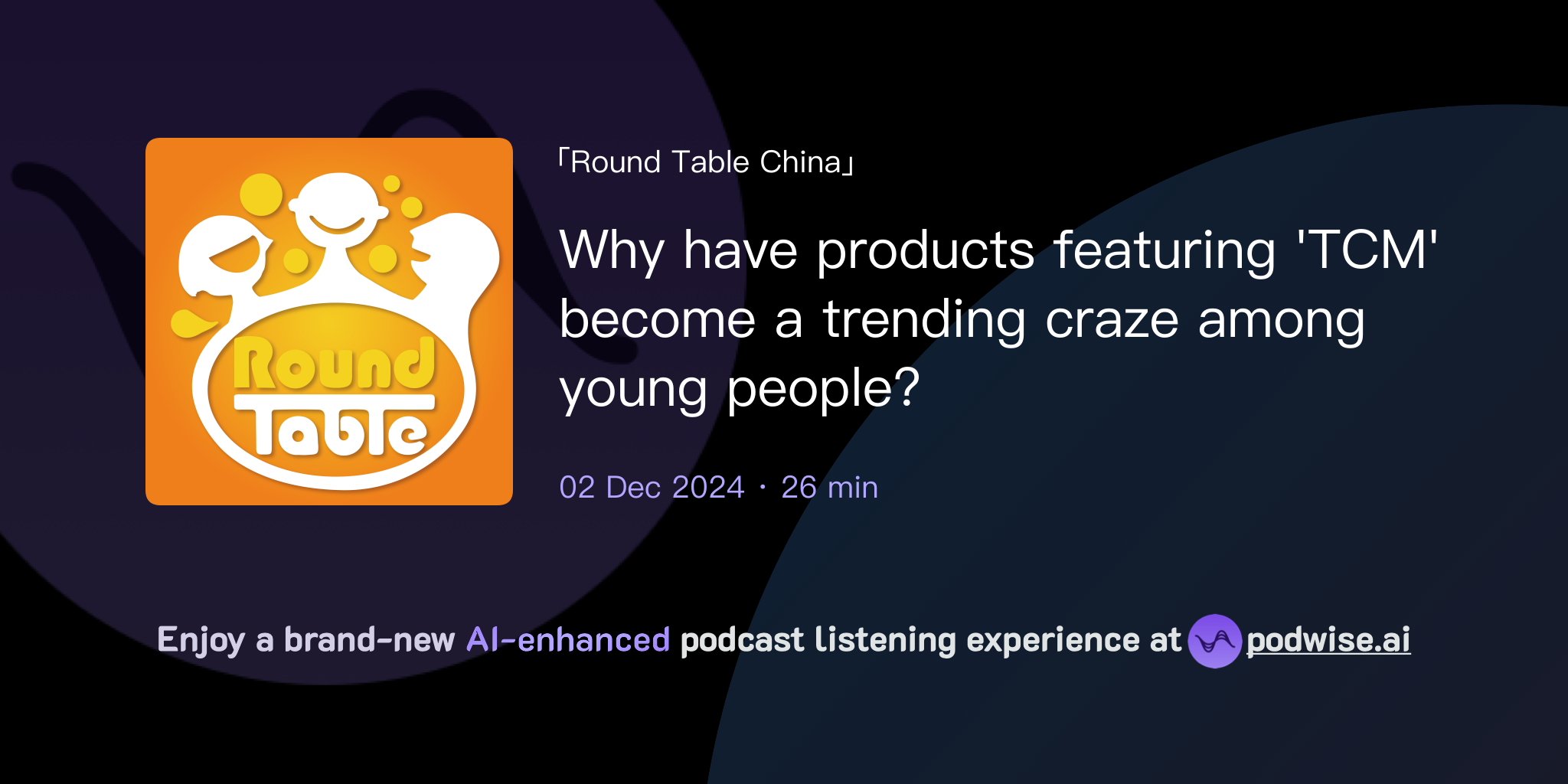 Round Table

「Round Table China」

Why have products featuring 'TCM' become a trending craze among young people?

02 Dec 2024 · 26 min

Enjoy a brand-new AI-enhanced podcast listening experience at podwise.ai